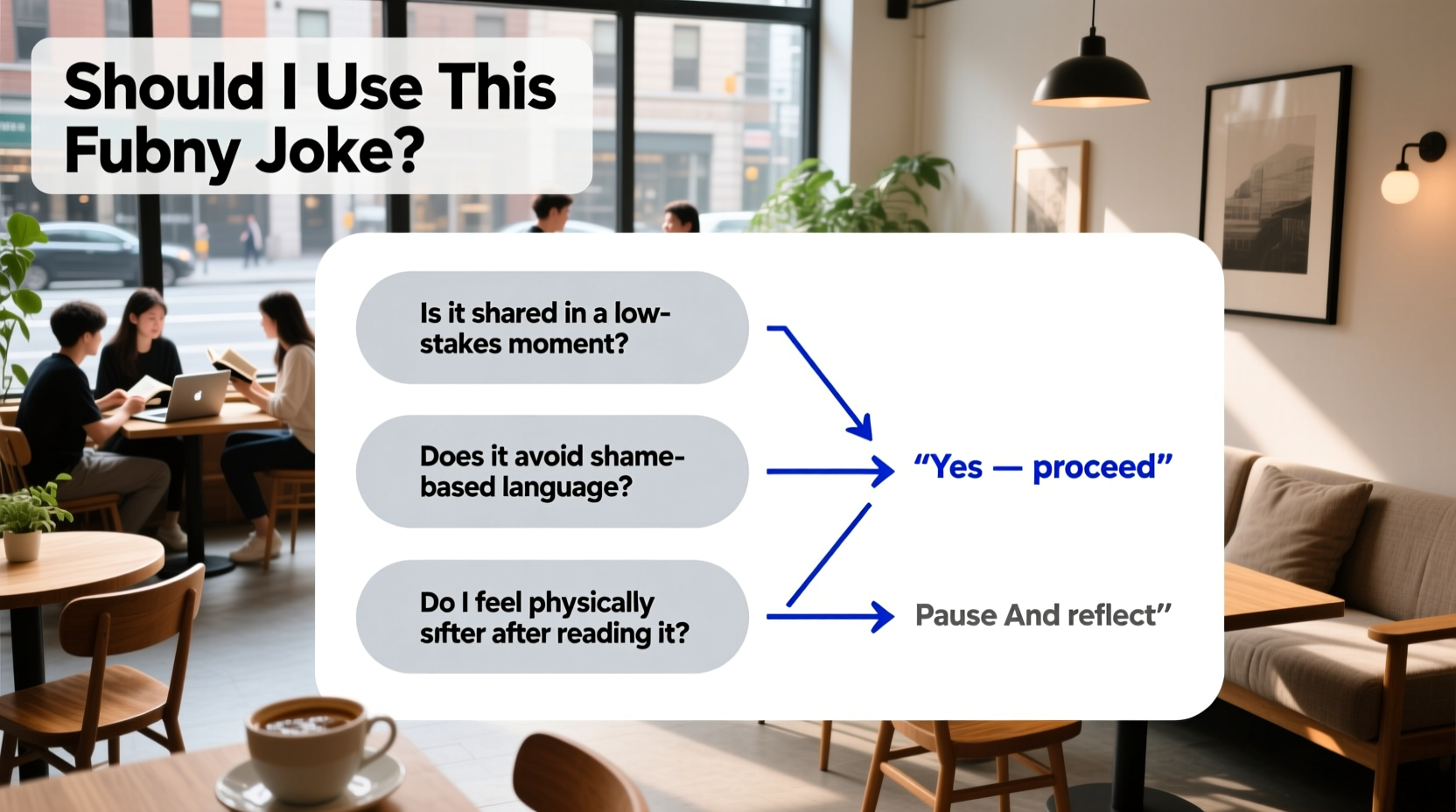 Should I Use This Fubny Joke?

Is it shared in a low-stakes moment?

Does it avoid shame-based language?

Do I feel physically sıfter after reading it?

“Yes — proceed”

Pause And reflect”